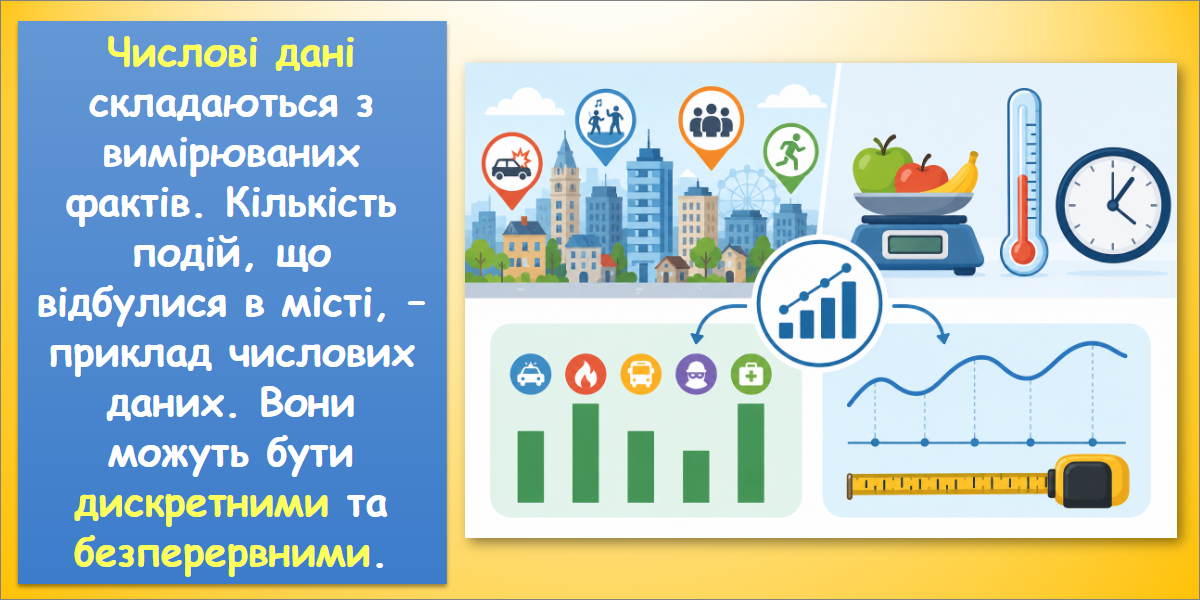 Числові дані складаються з вимірюваних фактів. Кількість подій, що відбулися в місті, – приклад числових даних. Вони можуть бути дискретними та безперервними.